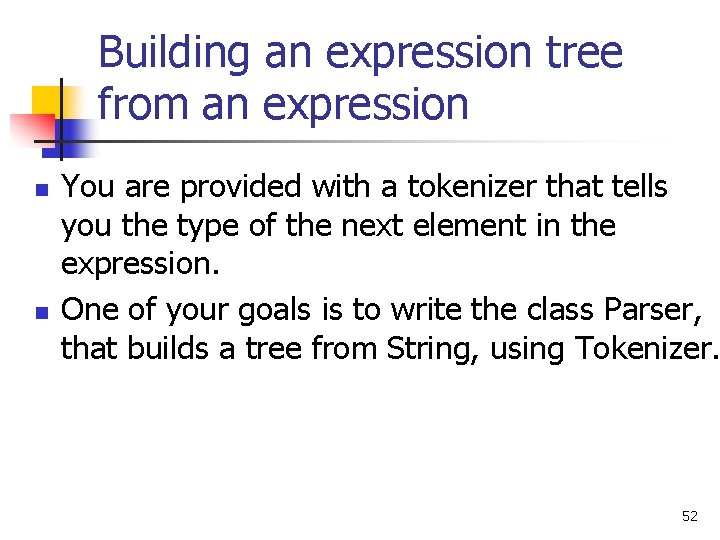 Building an expression tree from an expression

- You are provided with a tokenizer that tells you the type of the next element in the expression.
- One of your goals is to write the class Parser, that builds a tree from String, using Tokenizer.

52